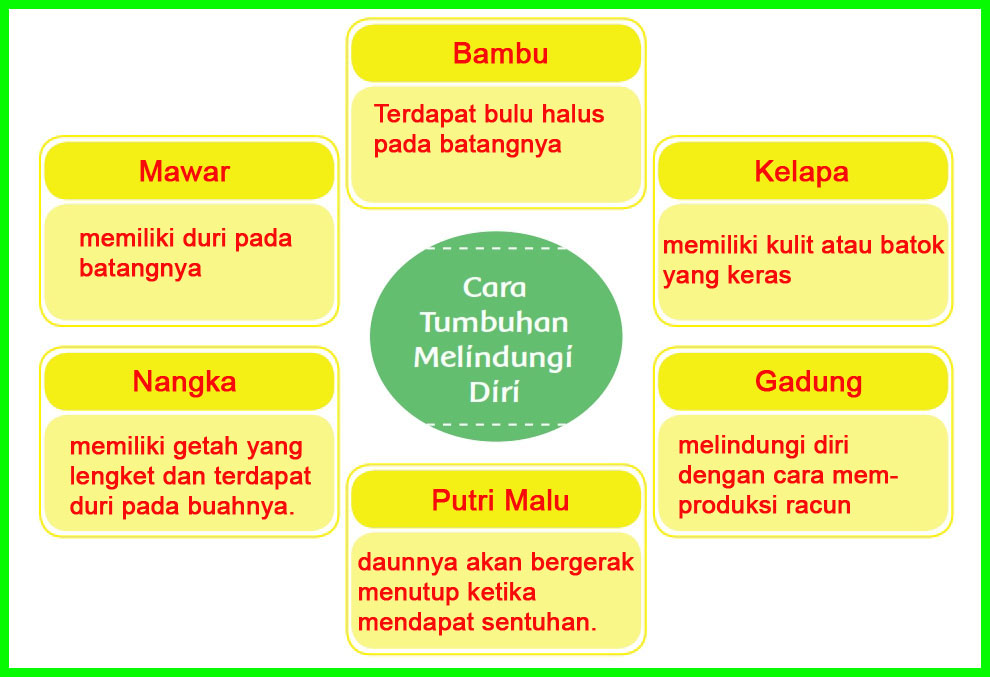 Bambu

Terdapat bulu halus pada batangnya

Mawar

memiliki duri pada batangnya

Kelapa

memiliki kulit atau batok yang keras

Cara Tumbuhan Melindungi Diri

Nangka

memiliki getah yang lengket dan terdapat duri pada buahnya.

Gadung

melindungi diri dengan cara memproduksi racun

Putri Malu

daunnya akan bergerak menutup ketika mendapat sentuhan.